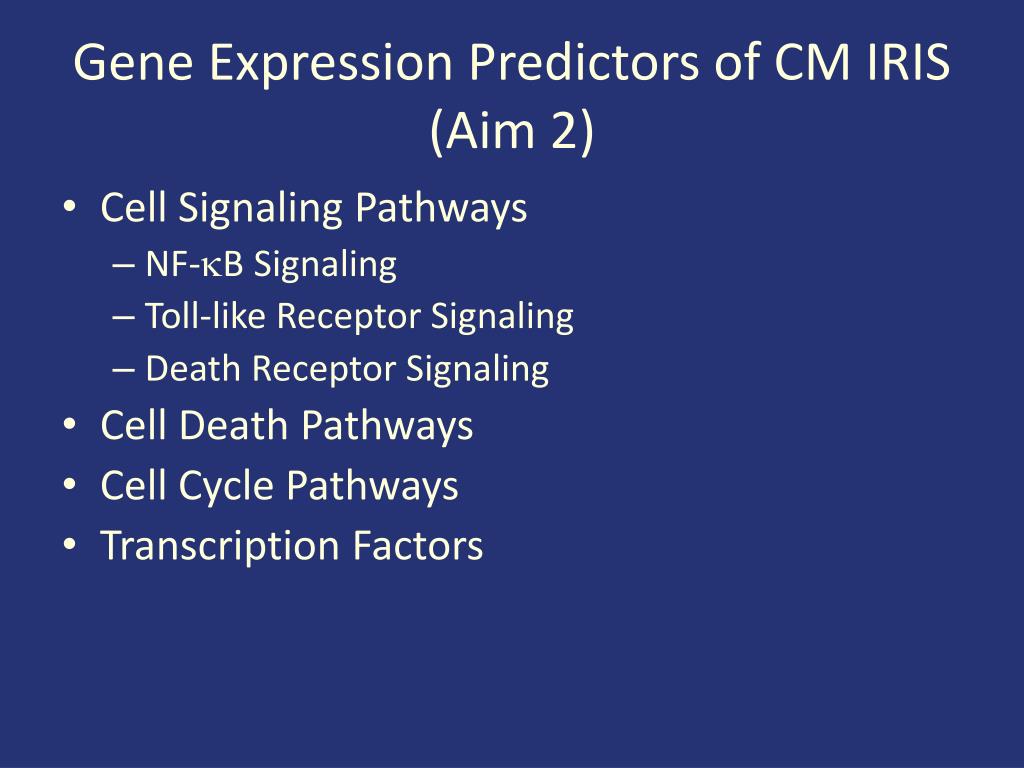 Gene Expression Predictors of CM IRIS (Aim 2)

• Cell Signaling Pathways
  – NF-κB Signaling
  – Toll-like Receptor Signaling
  – Death Receptor Signaling
• Cell Death Pathways
• Cell Cycle Pathways
• Transcription Factors